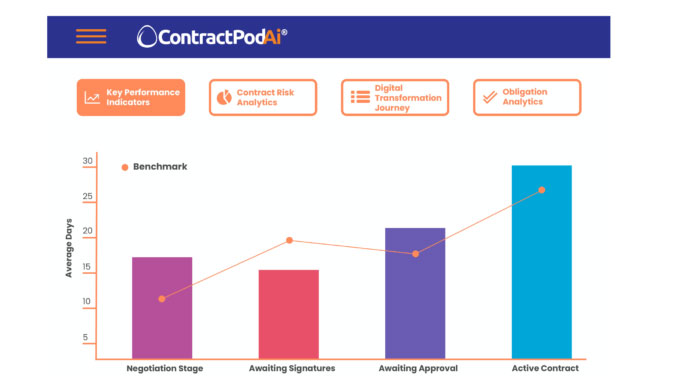 ContractPodAi®

Key Performance Indicators

Contract Risk Analytics

Digital Transformation Journey

Obligation Analytics

Benchmark

Average Days

30
25
20
15
10
5

Negotiation Stage
Awaiting Signatures
Awaiting Approval
Active Contract